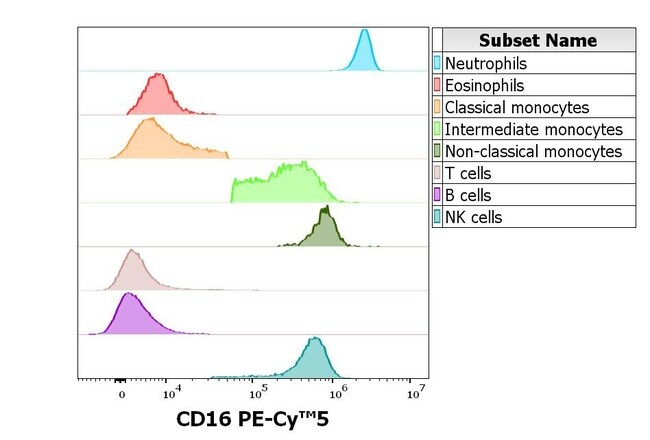 | Subset Name |
|---|
| Neutrophils |
| Eosinophils |
| Classical monocytes |
| Intermediate monocytes |
| Non-classical monocytes |
| T cells |
| B cells |
| NK cells |

0 $10^4$ $10^5$ $10^6$ $10^7$

CD16 PE-Cy™5